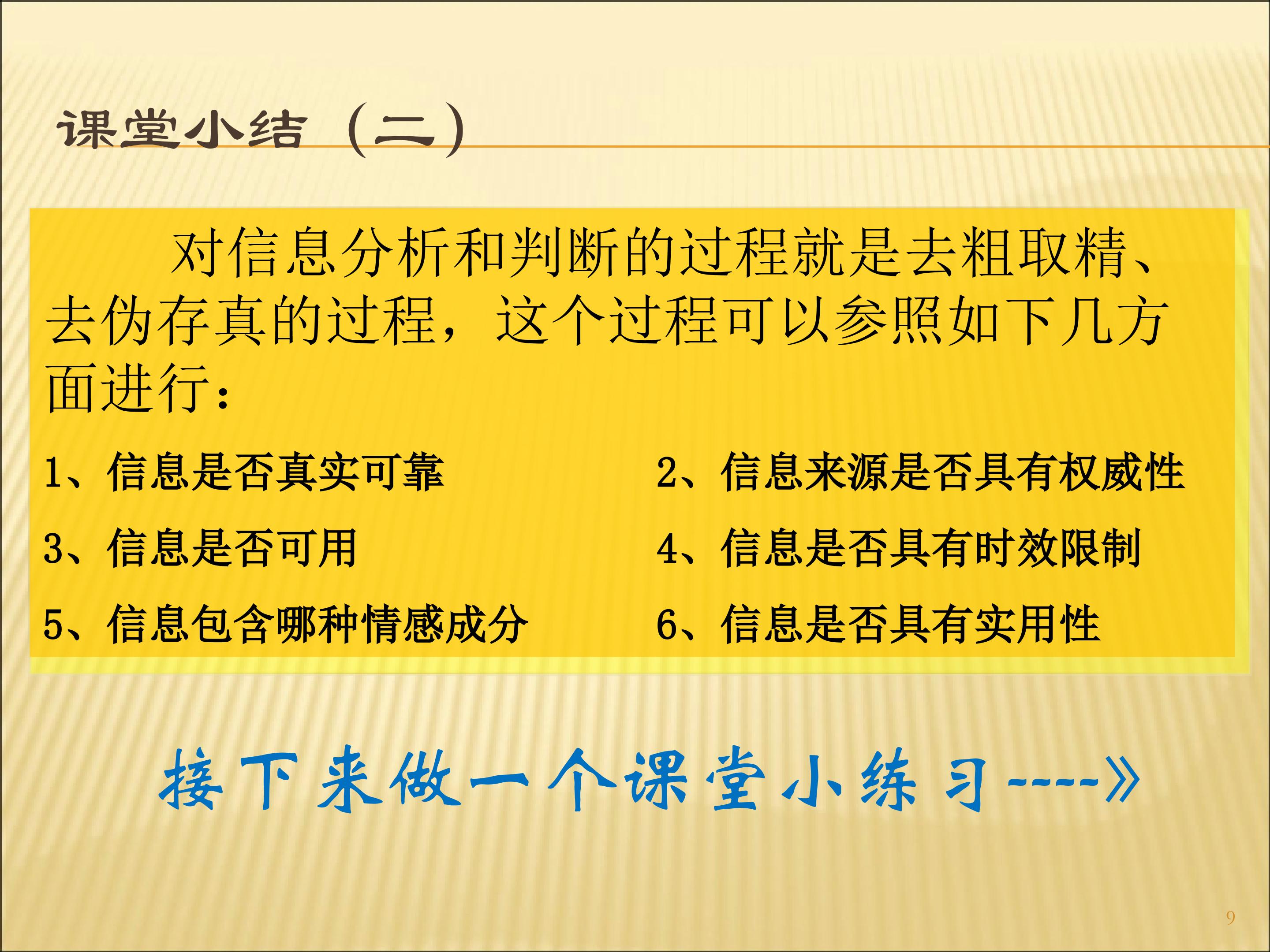 课堂小结（二）

对信息分析和判断的过程就是去粗取精、去伪存真的过程，这个过程可以参照如下几方面进行：

1、信息是否真实可靠

2、信息来源是否具有权威性

3、信息是否可用

4、信息是否具有时效限制

5、信息包含哪种情感成分

6、信息是否具有实用性

接下来做一个课堂小练习----》

9